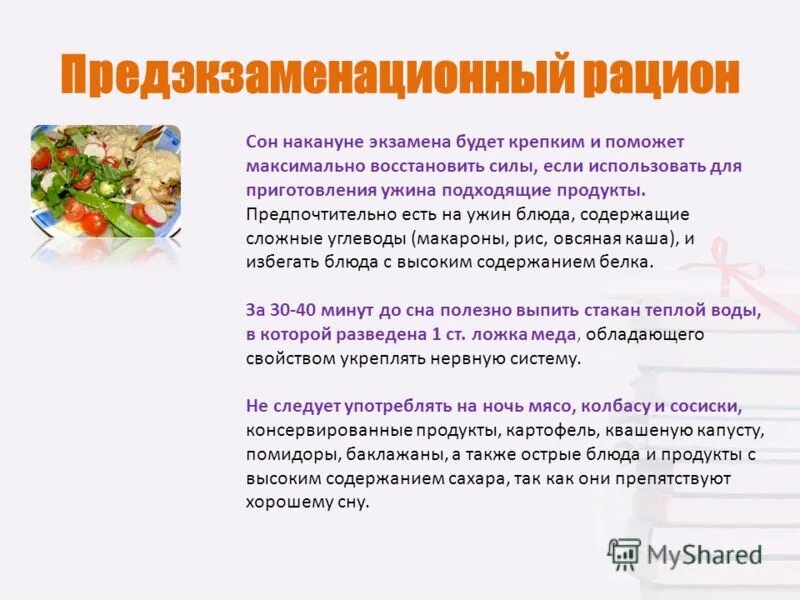 Предэкзаменационный рацион

Сон накануне экзамена будет крепким и поможет максимально восстановить силы, если использовать для приготовления ужина подходящие продукты. Предпочтительно есть на ужин блюда, содержащие сложные углеводы (макароны, рис, овсяная каша), и избегать блюда с высоким содержанием белка.

За 30-40 минут до сна полезно выпить стакан теплой воды, в которой разведена 1 ст. ложка меда, обладающего свойством укреплять нервную систему.

Не следует употреблять на ночь мясо, колбасу и сосиски, консервированные продукты, картофель, квашеную капусту, помидоры, баклажаны, а также острые блюда и продукты с высоким содержанием сахара, так как они препятствуют хорошему сну.

MyShared